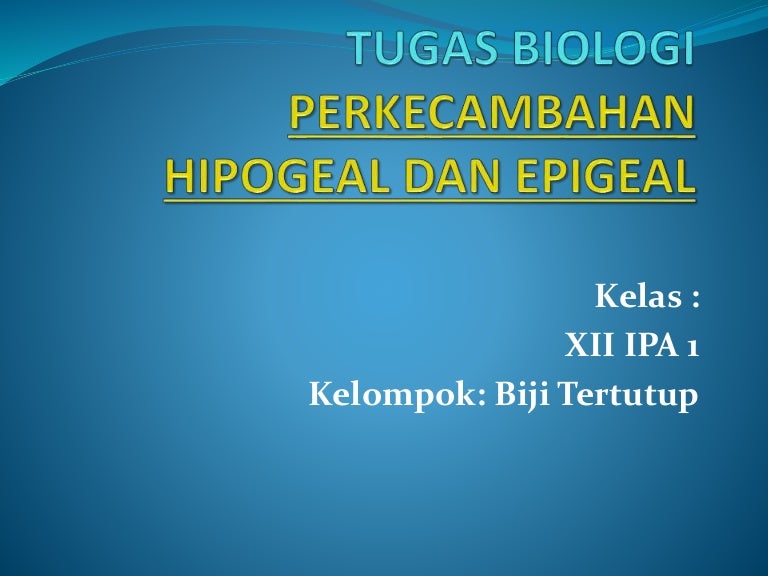 TUGAS BIOLOGI
PERKECAMBAHAN HIPOGEAL DAN EPIGEAL

Kelas :
XII IPA 1
Kelompok: Biji Tertutup